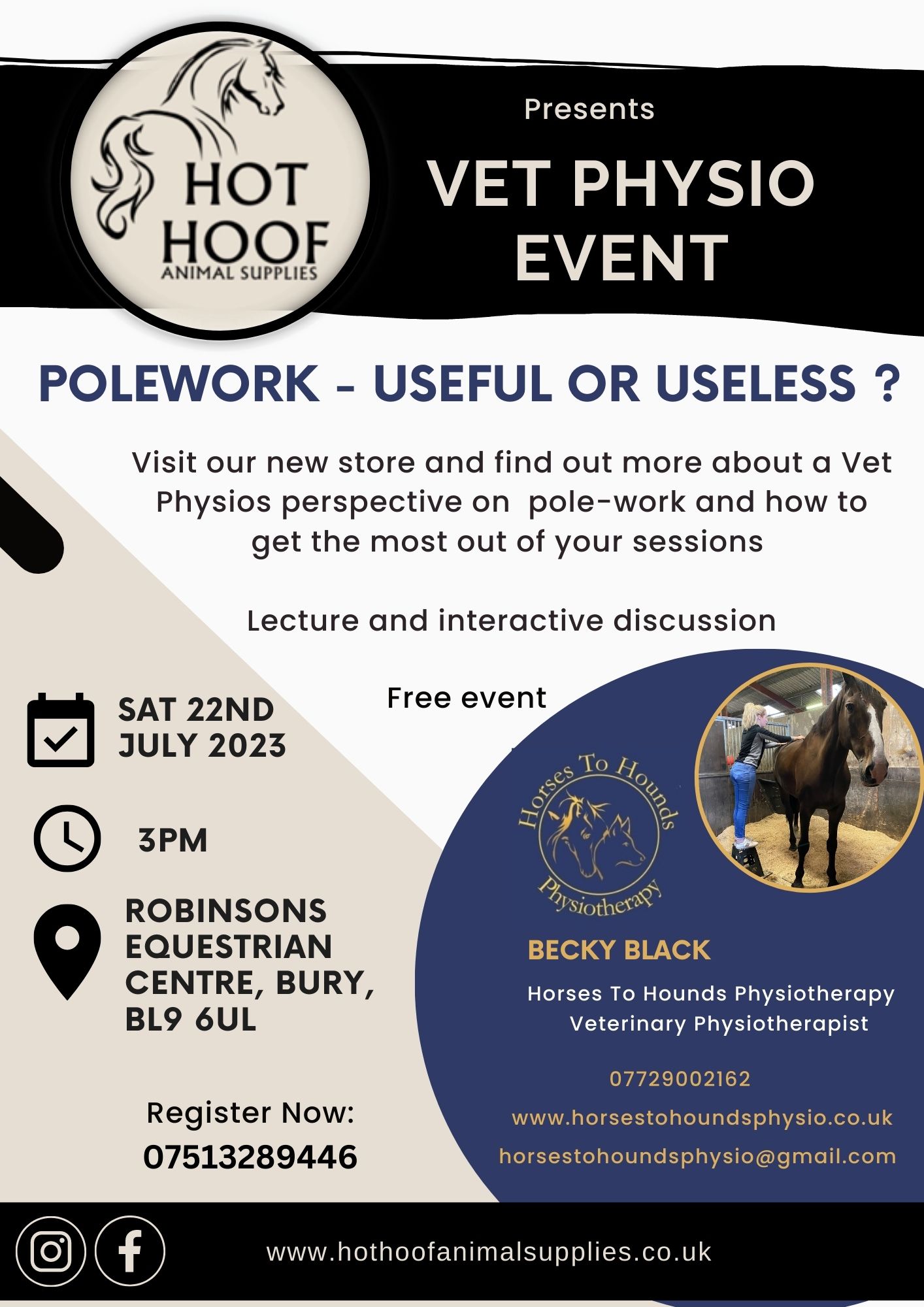 HOT HOOF
ANIMAL SUPPLIES

Presents

VET PHYSIO EVENT

POLEWORK - USEFUL OR USELESS ?

Visit our new store and find out more about a Vet Physios perspective on pole-work and how to get the most out of your sessions

Lecture and interactive discussion

Free event

SAT 22ND JULY 2023

3PM

ROBINSONS EQUESTRIAN CENTRE, BURY, BL9 6UL

Register Now:
07513289446

Horses To Hounds
Physiotherapy

BECKY BLACK

Horses To Hounds Physiotherapy
Veterinary Physiotherapist

07729002162

www.horsestohoundsphysio.co.uk

horsestohoundsphysio@gmail.com

www.hothoofanimalsupplies.co.uk